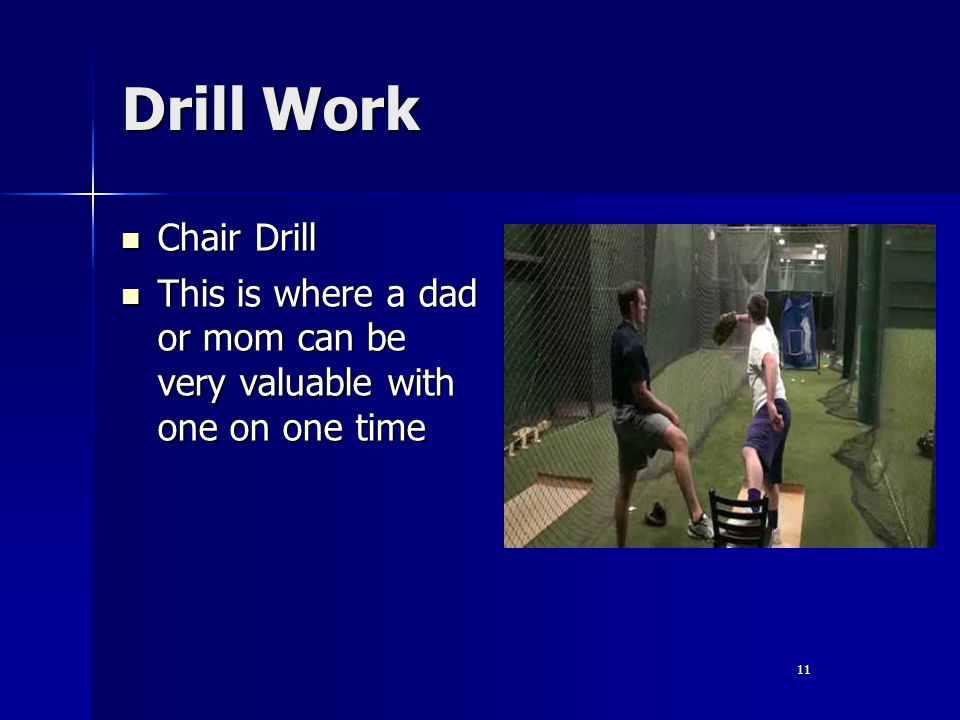 Drill Work

- Chair Drill
- This is where a dad or mom can be very valuable with one on one time

11